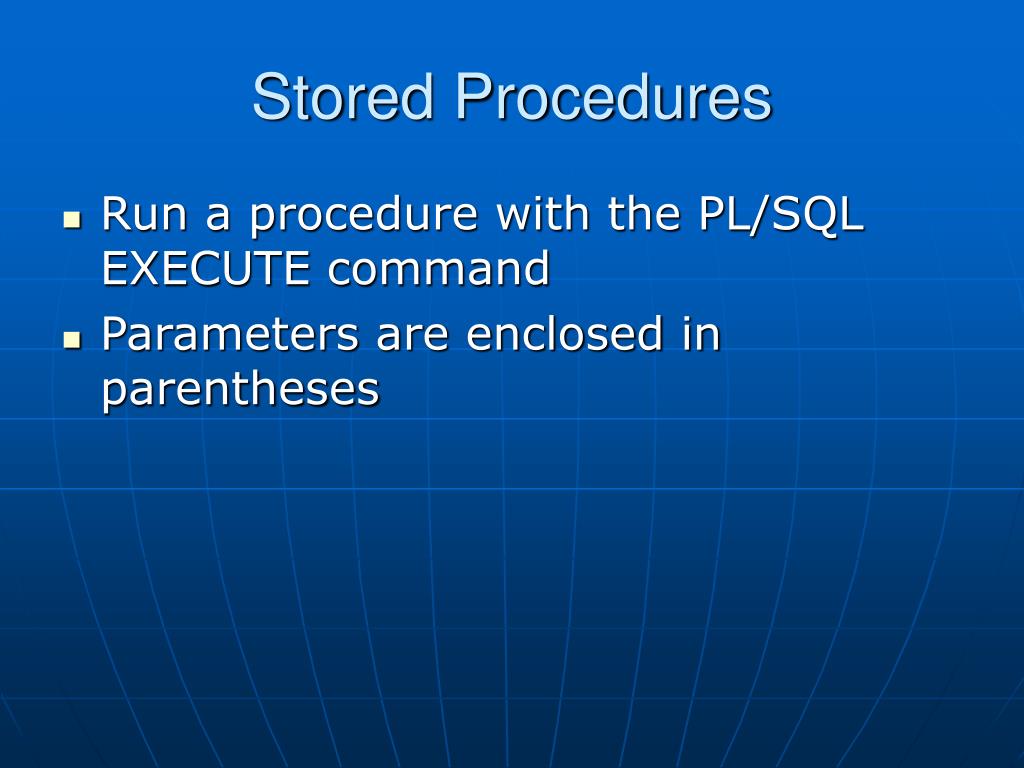 Stored Procedures

- Run a procedure with the PL/SQL EXECUTE command
- Parameters are enclosed in parentheses